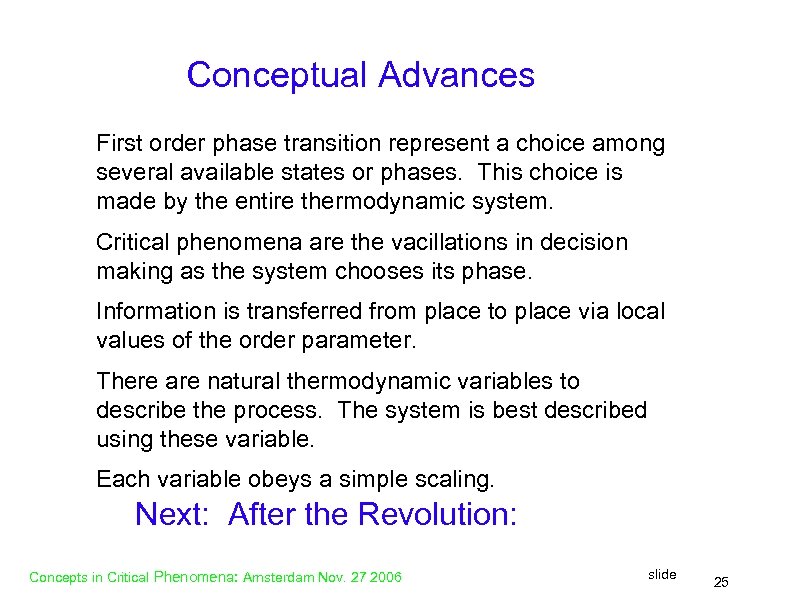 Conceptual Advances

First order phase transition represent a choice among several available states or phases. This choice is made by the entire thermodynamic system.

Critical phenomena are the vacillations in decision making as the system chooses its phase.

Information is transferred from place to place via local values of the order parameter.

There are natural thermodynamic variables to describe the process. The system is best described using these variable.

Each variable obeys a simple scaling.

Next: After the Revolution:

Concepts in Critical Phenomena: Amsterdam Nov. 27 2006

slide 25